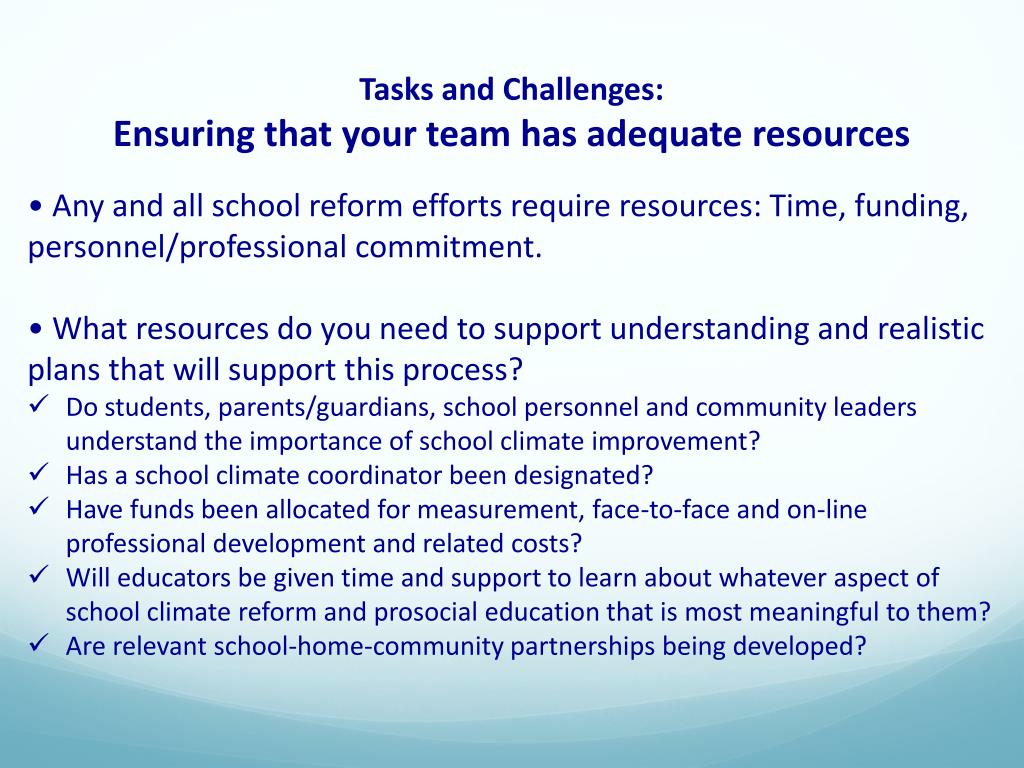 Tasks and Challenges:
Ensuring that your team has adequate resources

• Any and all school reform efforts require resources: Time, funding, personnel/professional commitment.

• What resources do you need to support understanding and realistic plans that will support this process?
✓ Do students, parents/guardians, school personnel and community leaders understand the importance of school climate improvement?
✓ Has a school climate coordinator been designated?
✓ Have funds been allocated for measurement, face-to-face and on-line professional development and related costs?
✓ Will educators be given time and support to learn about whatever aspect of school climate reform and prosocial education that is most meaningful to them?
✓ Are relevant school-home-community partnerships being developed?